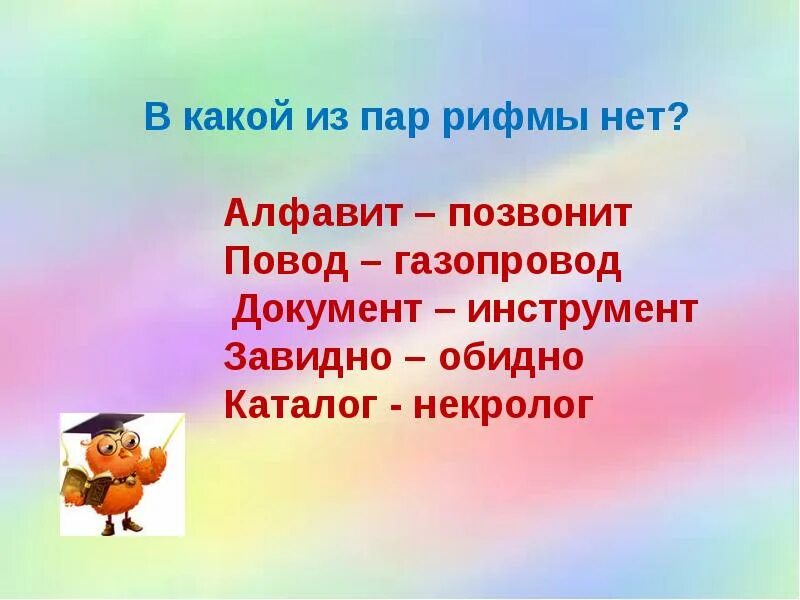 В какой из пар рифмы нет?

Алфавит – позвонит
Повод – газопровод
Документ – инструмент
Завидно – обидно
Каталог - некролог